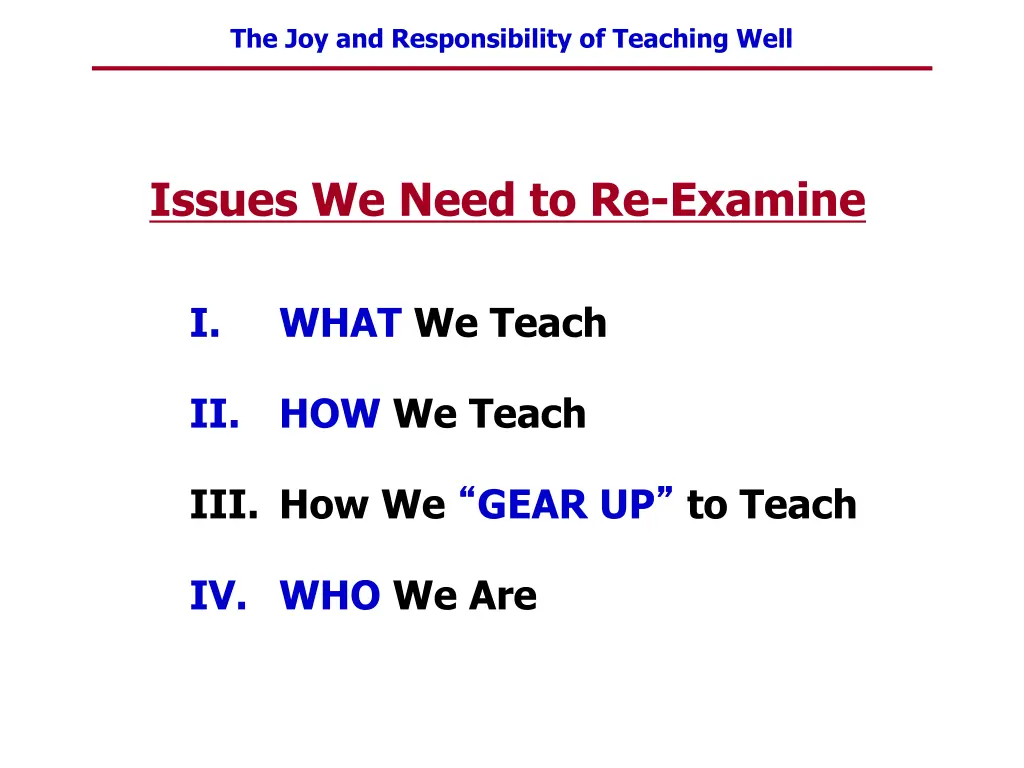 The Joy and Responsibility of Teaching Well

Issues We Need to Re-Examine

I. WHAT We Teach

II. HOW We Teach

III. How We “GEAR UP” to Teach

IV. WHO We Are